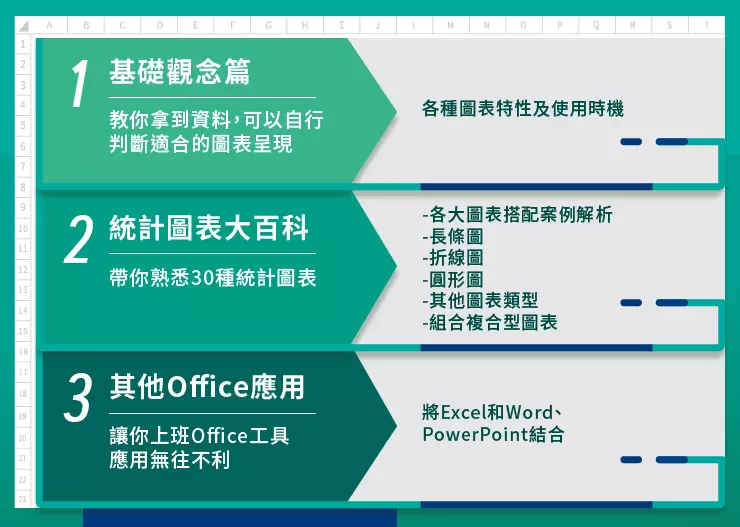 A B C D E F G H I J L M N O P Q R S T

1 2 3 4 5 6 7 8 9 10 11 12 13 14 15 16 17 18 19 20 21 22 23

1 基礎觀念篇

教你拿到資料，可以自行判斷適合的圖表呈現

各種圖表特性及使用時機

2 統計圖表大百科

帶你熟悉30種統計圖表

-各大圖表搭配案例解析
-長條圖
-折線圖
-圓形圖
-其他圖表類型
-組合複合型圖表

3 其他Office應用

讓你上班Office工具應用無往不利

將Excel和Word、PowerPoint結合